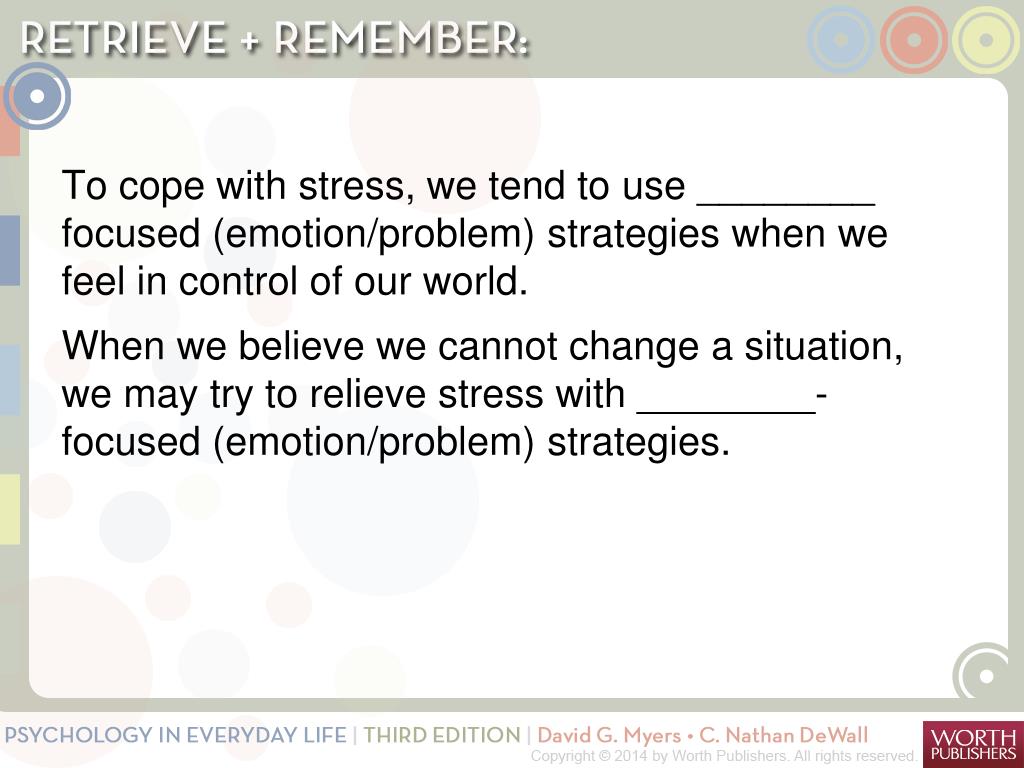 RETRIEVE + REMEMBER:

To cope with stress, we tend to use ________ focused (emotion/problem) strategies when we feel in control of our world.

When we believe we cannot change a situation, we may try to relieve stress with ________-focused (emotion/problem) strategies.

PSYCHOLOGY IN EVERYDAY LIFE | THIRD EDITION | David G. Myers • C. Nathan DeWall

Copyright © 2014 by Worth Publishers. All rights reserved.

WORTH PUBLISHERS